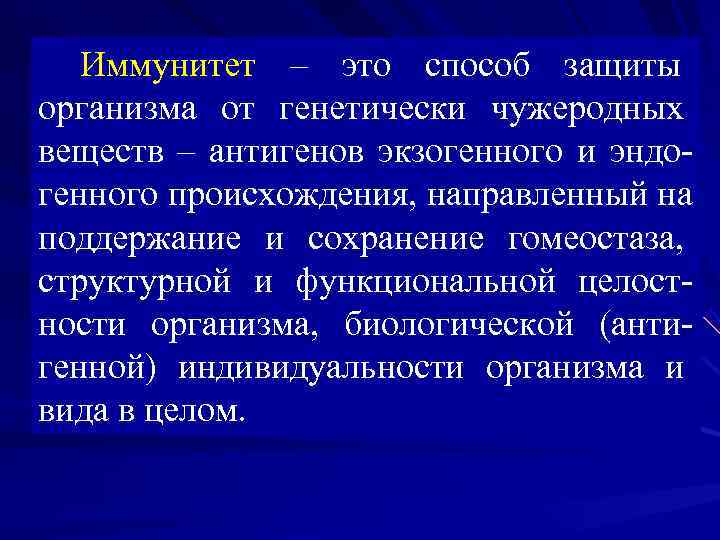 Иммунитет – это способ защиты организма от генетически чужеродных веществ – антигенов экзогенного и эндогенного происхождения, направленный на поддержание и сохранение гомеостаза, структурной и функциональной целостности организма, биологической (антигенной) индивидуальности организма и вида в целом.